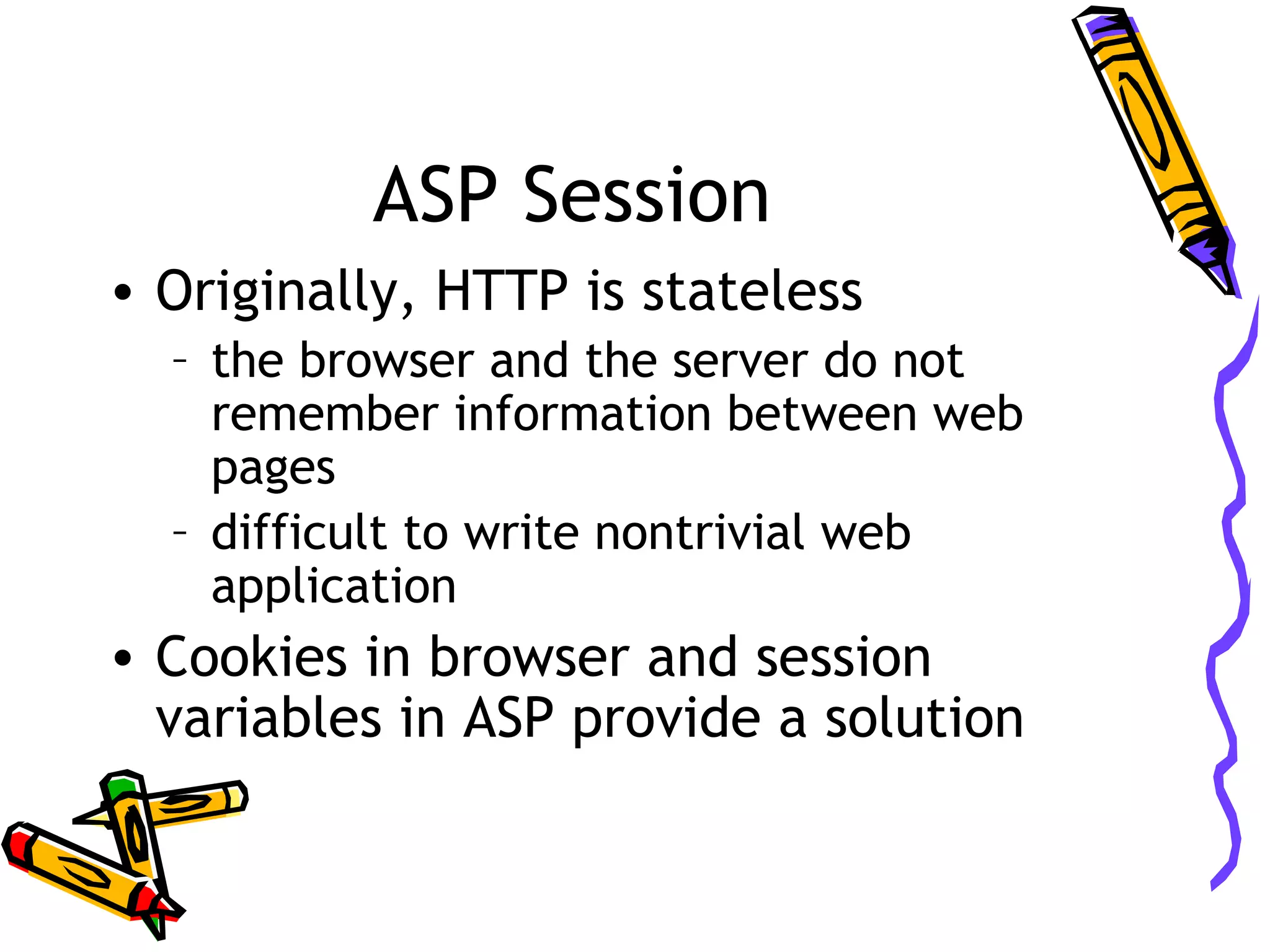 ASP Session

• Originally, HTTP is stateless

– the browser and the server do not remember information between web pages

– difficult to write nontrivial web application

• Cookies in browser and session variables in ASP provide a solution